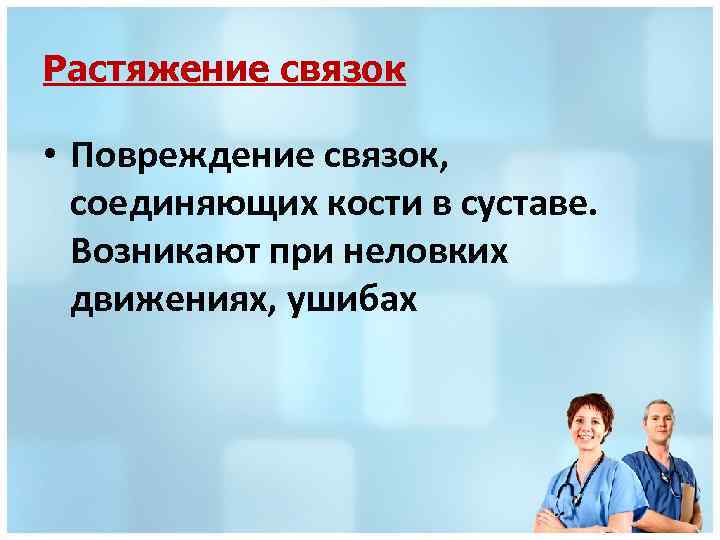 Растяжение связок

• Повреждение связок, соединяющих кости в суставе. Возникают при неловких движениях, ушибах